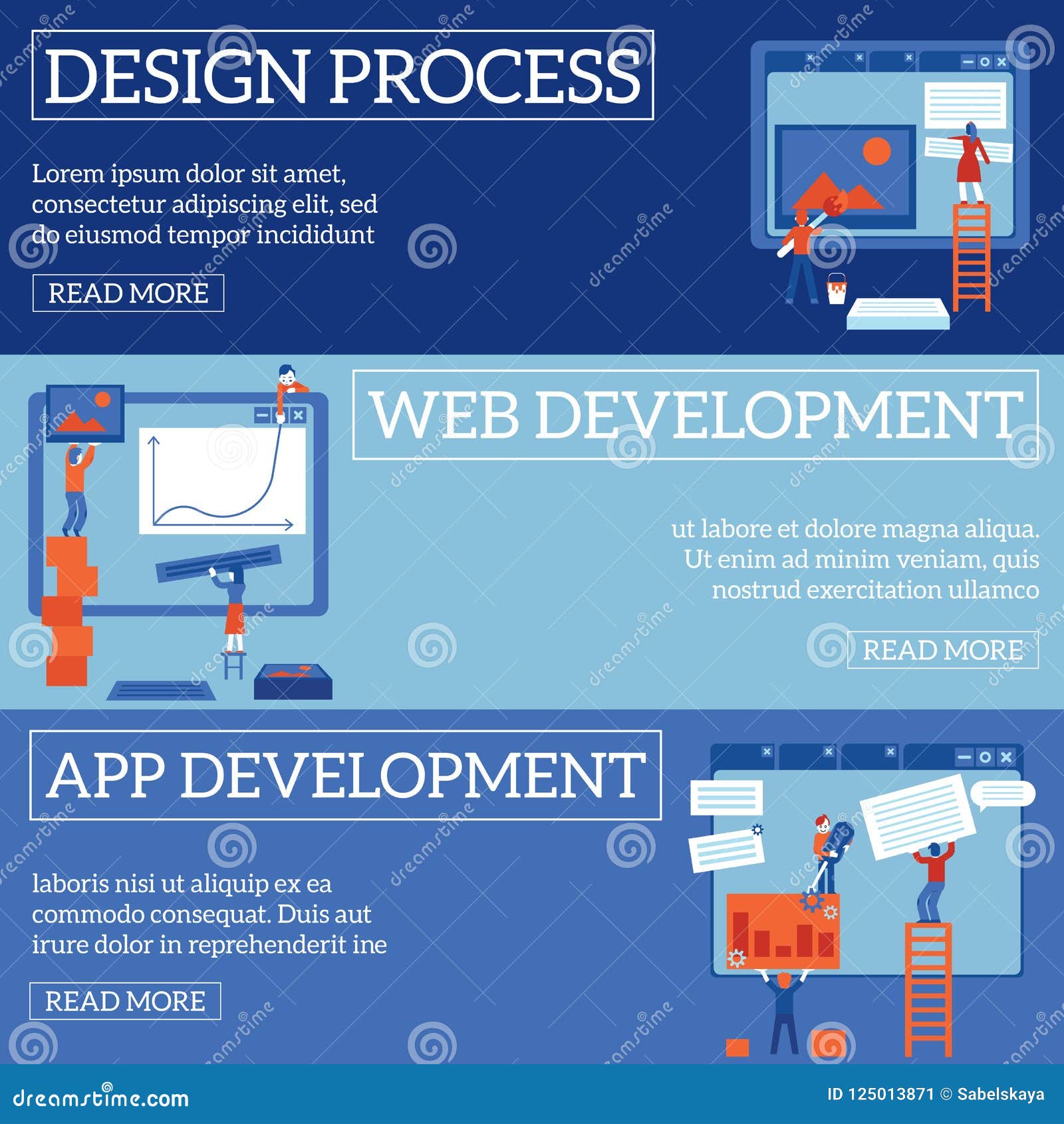 DESIGN PROCESS

Lorem ipsum dolor sit amet, consectetur adipiscing elit, sed do eiusmod tempor incididunt

READ MORE

WEB DEVELOPMENT

ut labore et dolore magna aliqua. Ut enim ad minim veniam, quis nostrud exercitation ullamco

READ MORE

APP DEVELOPMENT

laboris nisi ut aliquip ex ea commodo consequat. Duis aut irure dolor in reprehenderit ine

READ MORE

dreamstime.com

ID 125013871 © Sabelskaya